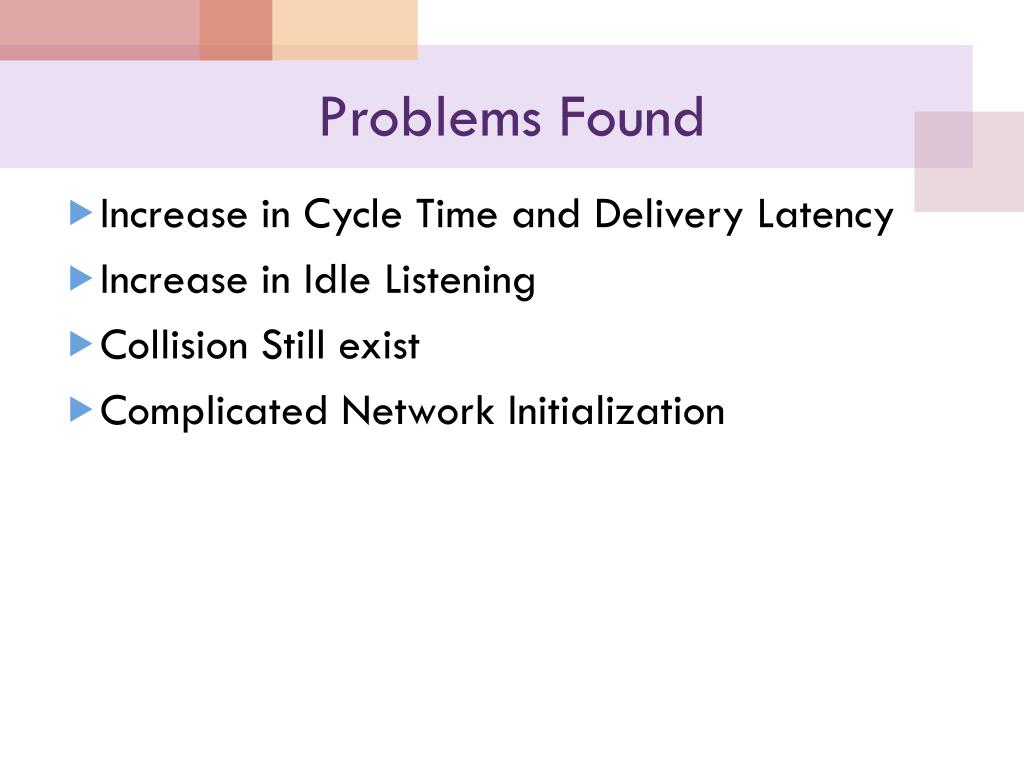 Problems Found

Increase in Cycle Time and Delivery Latency

Increase in Idle Listening

Collision Still exist

Complicated Network Initialization